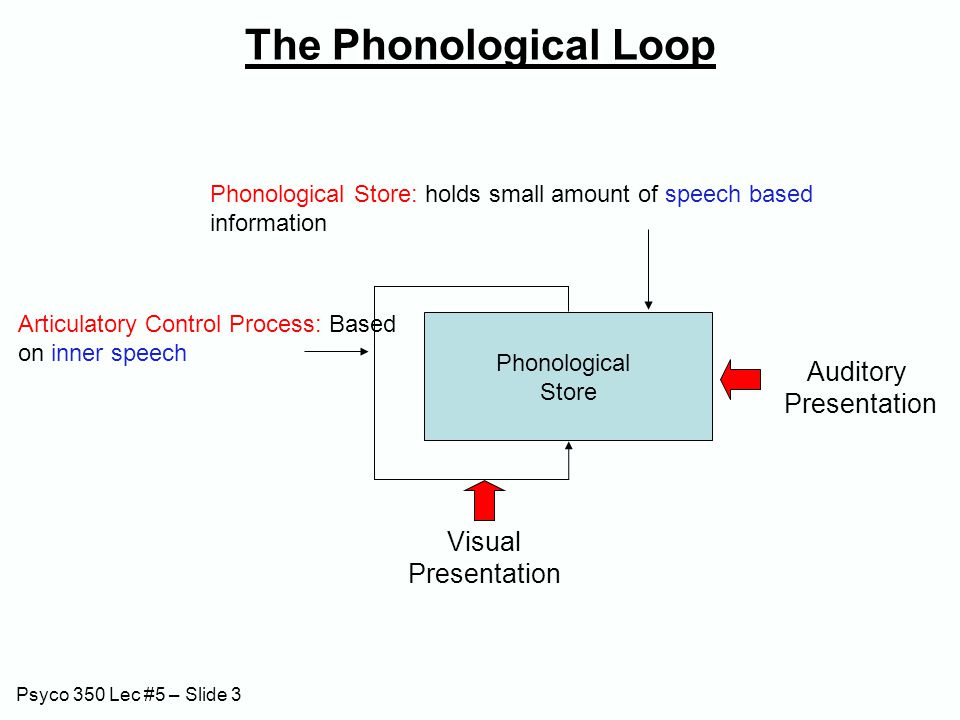 The Phonological Loop

Phonological Store: holds small amount of speech based information

Articulatory Control Process: Based on inner speech

Phonological Store

Auditory Presentation

Visual Presentation

Psyco 350 Lec #5 – Slide 3